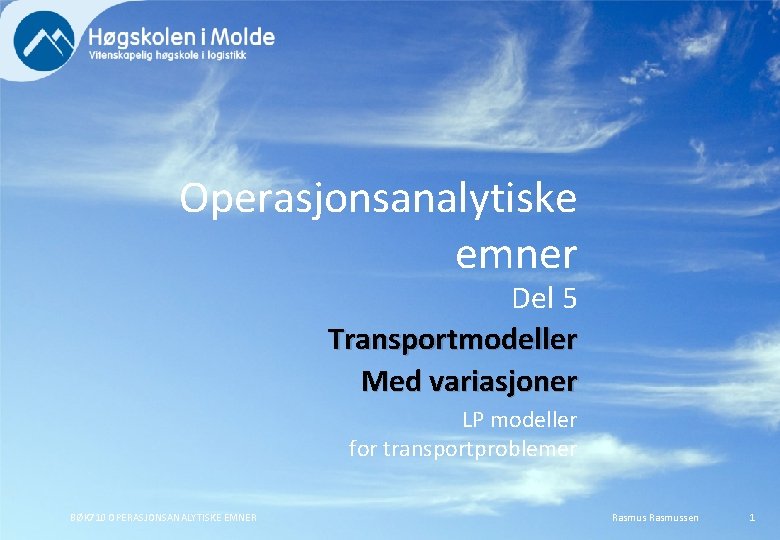 Høgskolen i Molde
Vitenskapelig høgskole i logistikk

Operasjonsanalytiske emner

Del 5

Transportmodeller
Med variasjoner

LP modeller
for transportproblemer

BØK710 OPERASJONSANALYTISKE EMNER

Rasmus Rasmussen

1